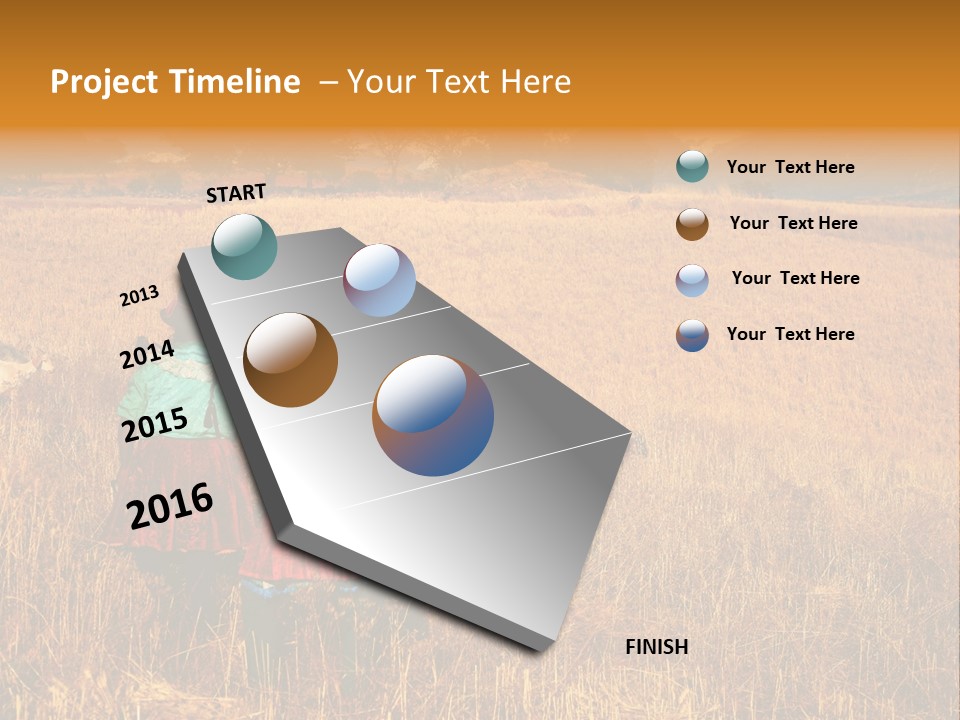 Project Timeline – Your Text Here

START

2013

2014

2015

2016

FINISH

Your Text Here

Your Text Here

Your Text Here

Your Text Here